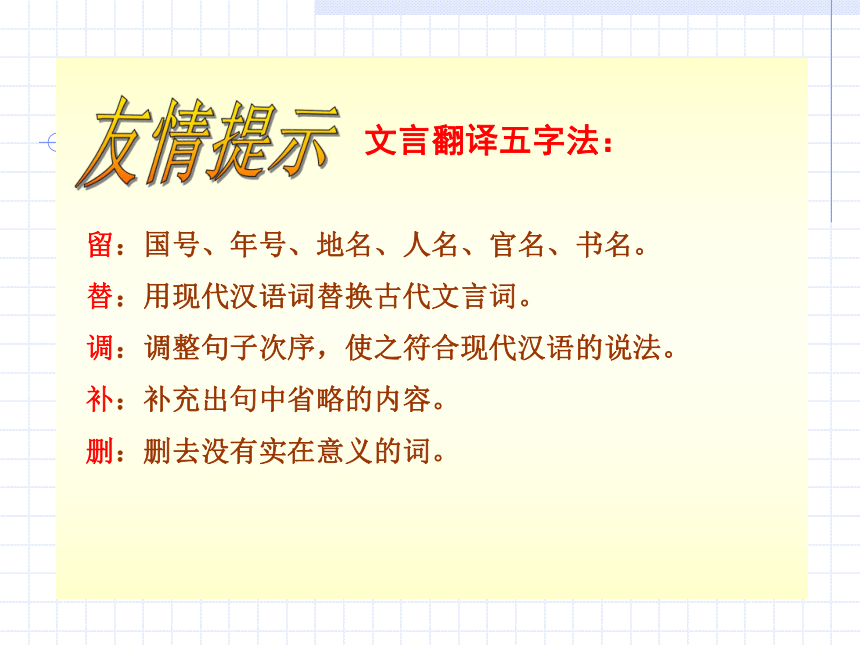 友情提示 文言翻译五字法：

留：国号、年号、地名、人名、官名、书名。

替：用现代汉语词替换古代文言词。

调：调整句子次序，使之符合现代汉语的说法。

补：补充出句中省略的内容。

删：删去没有实在意义的词。